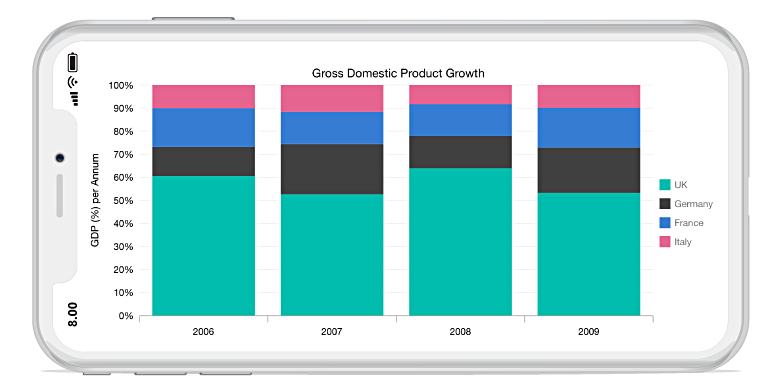 8.00

Gross Domestic Product Growth

GDP (%) per Annum

100%
90%
80%
70%
60%
50%
40%
30%
20%
10%
0%

2006
2007
2008
2009

UK
Germany
France
Italy